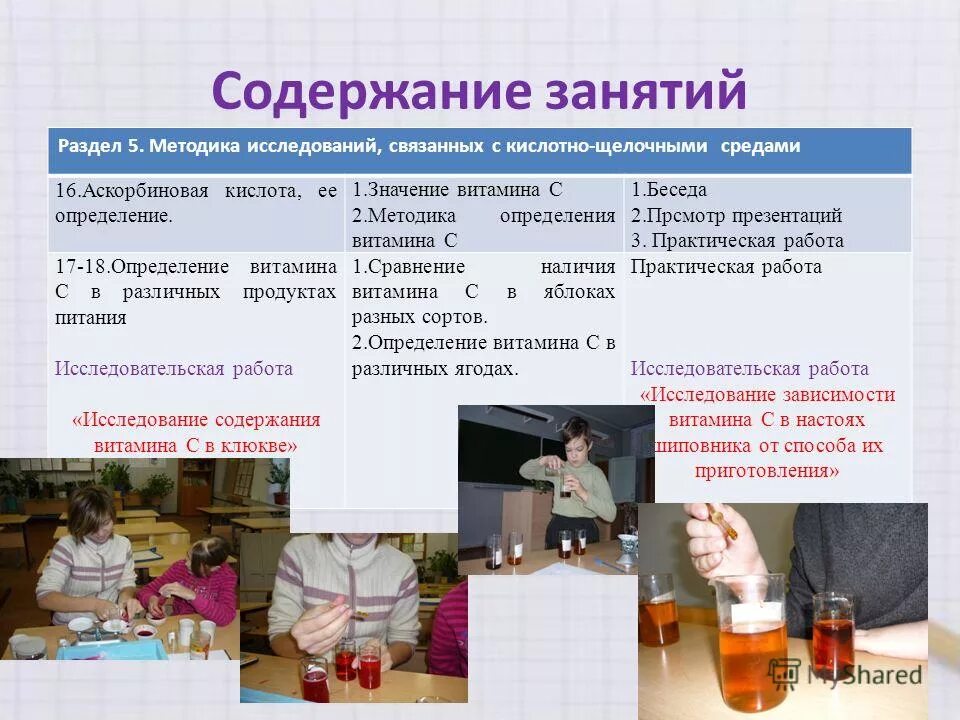 Содержание занятий

| Раздел 5. Методика исследований, связанных с кислотно-щелочными средами | | |
|---|---|---|
| 16.Аскорбиновая кислота, ее определение. | 1.Значение витамина С 2.Методика определения витамина С | 1.Беседа 2.Прсмотр презентаций 3. Практическая работа |
| 17-18.Определение витамина С в различных продуктах питания Исследовательская работа «Исследование содержания витамина С в клюкве» | 1.Сравнение наличия витамина С в яблоках разных сортов. 2.Определение витамина С в различных ягодах. | Практическая работа Исследовательская работа «Исследование зависимости витамина С в настоях шиповника от способа их приготовления» |

MyShared